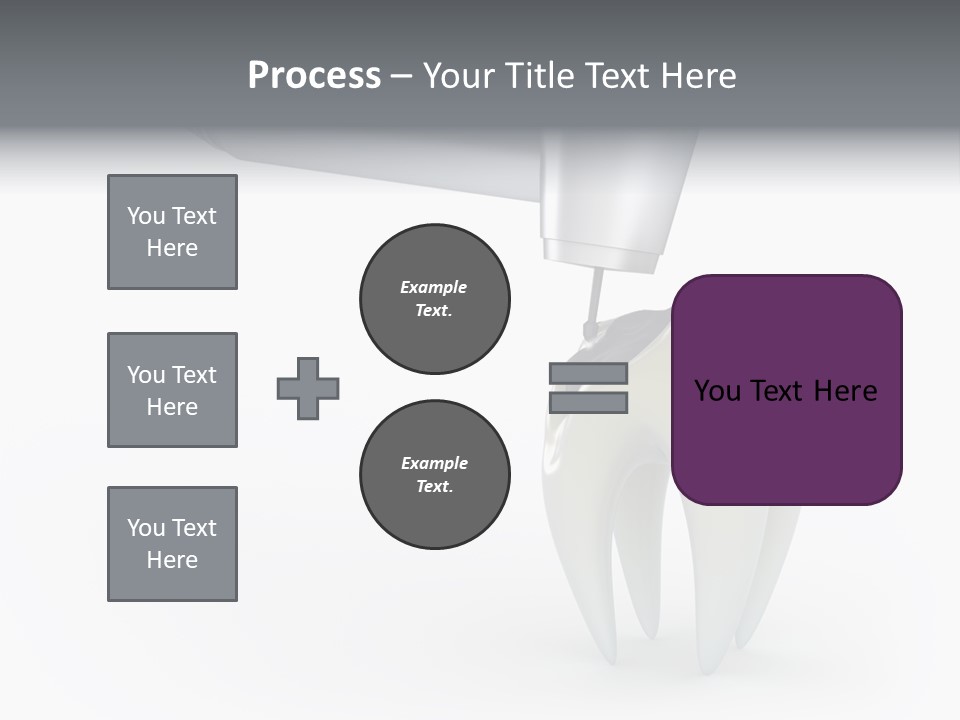 Process – Your Title Text Here

You Text Here

You Text Here

You Text Here

Example Text.

Example Text.

You Text Here